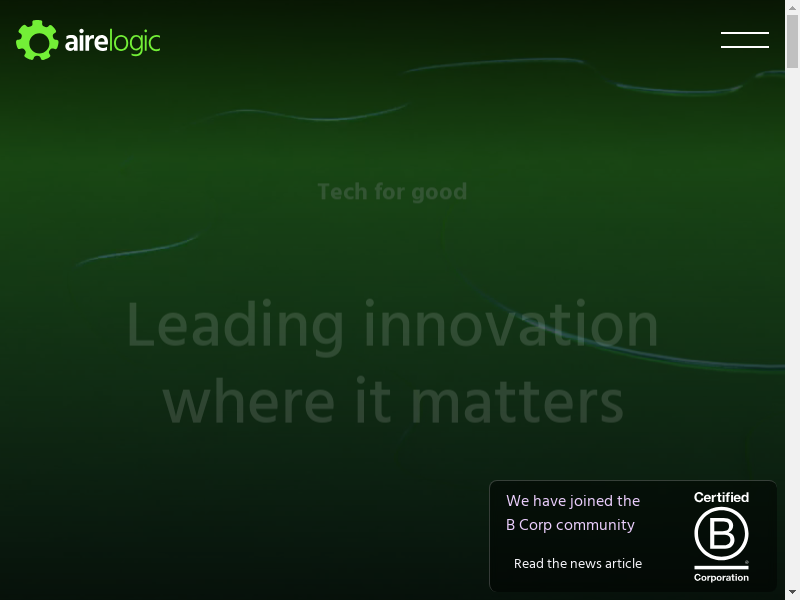 airelogic

Tech for good

Leading innovation where it matters

We have joined the B Corp community

Read the news article

Certified
B
Corporation